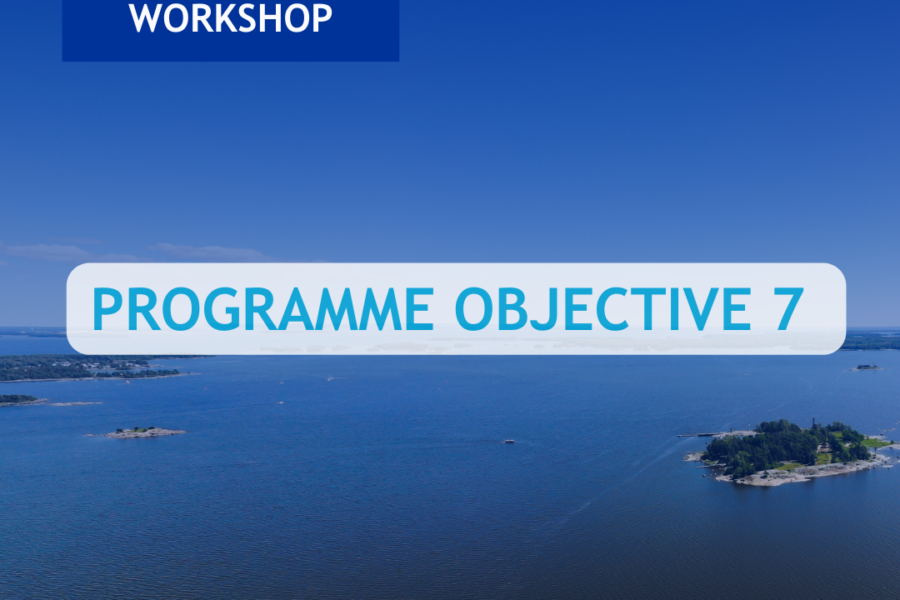 WORKSHOP

PROGRAMME OBJECTIVE 7